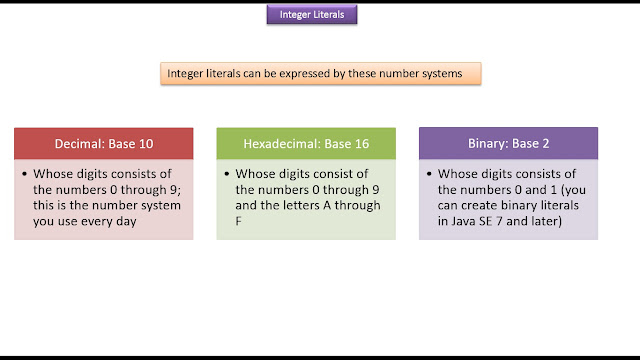 Integer Literals

Integer literals can be expressed by these number systems

Decimal: Base 10

• Whose digits consists of the numbers 0 through 9; this is the number system you use every day

Hexadecimal: Base 16

• Whose digits consist of the numbers 0 through 9 and the letters A through F

Binary: Base 2

• Whose digits consists of the numbers 0 and 1 (you can create binary literals in Java SE 7 and later)